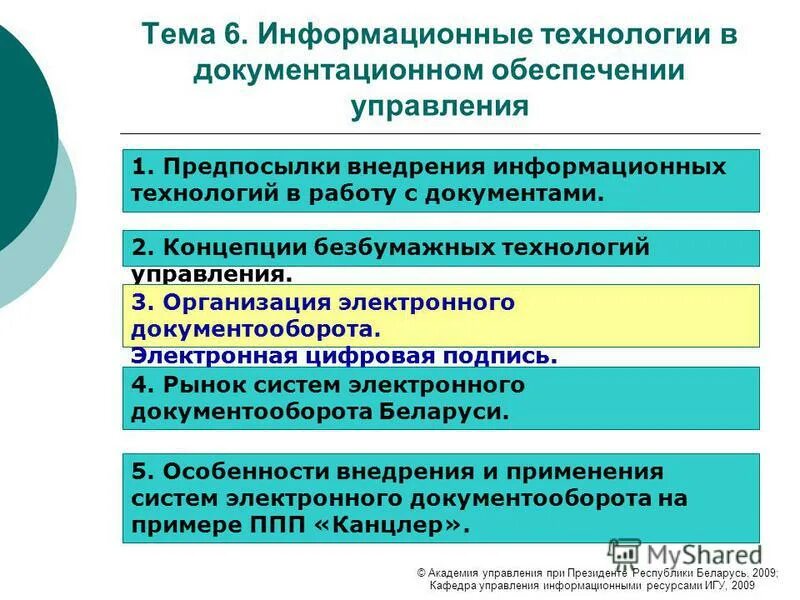 Тема 6. Информационные технологии в документационном обеспечении управления

1. Предпосылки внедрения информационных технологий в работу с документами.

2. Концепции безбумажных технологий управления.

3. Организация электронного документооборота. Электронная цифровая подпись.

4. Рынок систем электронного документооборота Беларуси.

5. Особенности внедрения и применения систем электронного документооборота на примере ППП «Канцлер».

MyShared

© Академия управления при Президенте Республики Беларусь, 2009; Кафедра управления информационными ресурсами ИГУ, 2009